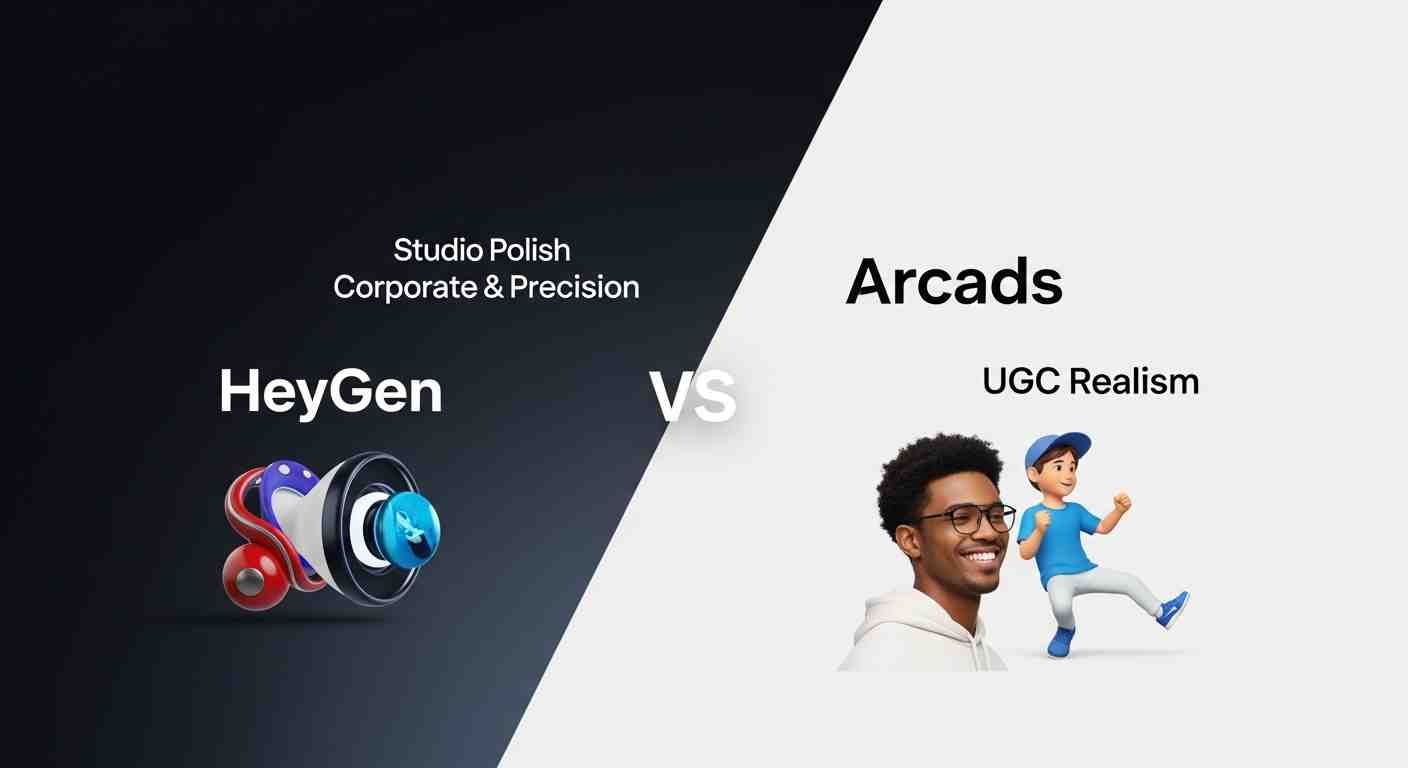 Studio Polish
Corporate & Precision

HeyGen

VS

Arcads

UGC Realism